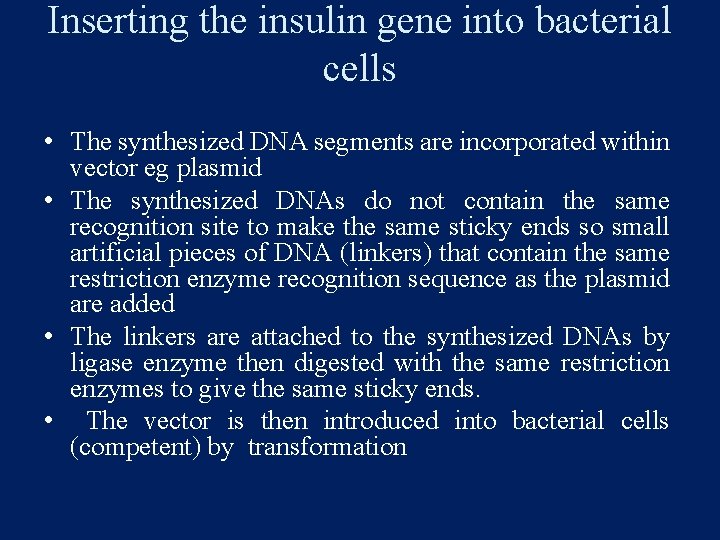 Inserting the insulin gene into bacterial cells

• The synthesized DNA segments are incorporated within vector eg plasmid
• The synthesized DNAs do not contain the same recognition site to make the same sticky ends so small artificial pieces of DNA (linkers) that contain the same restriction enzyme recognition sequence as the plasmid are added
• The linkers are attached to the synthesized DNAs by ligase enzyme then digested with the same restriction enzymes to give the same sticky ends.
• The vector is then introduced into bacterial cells (competent) by transformation